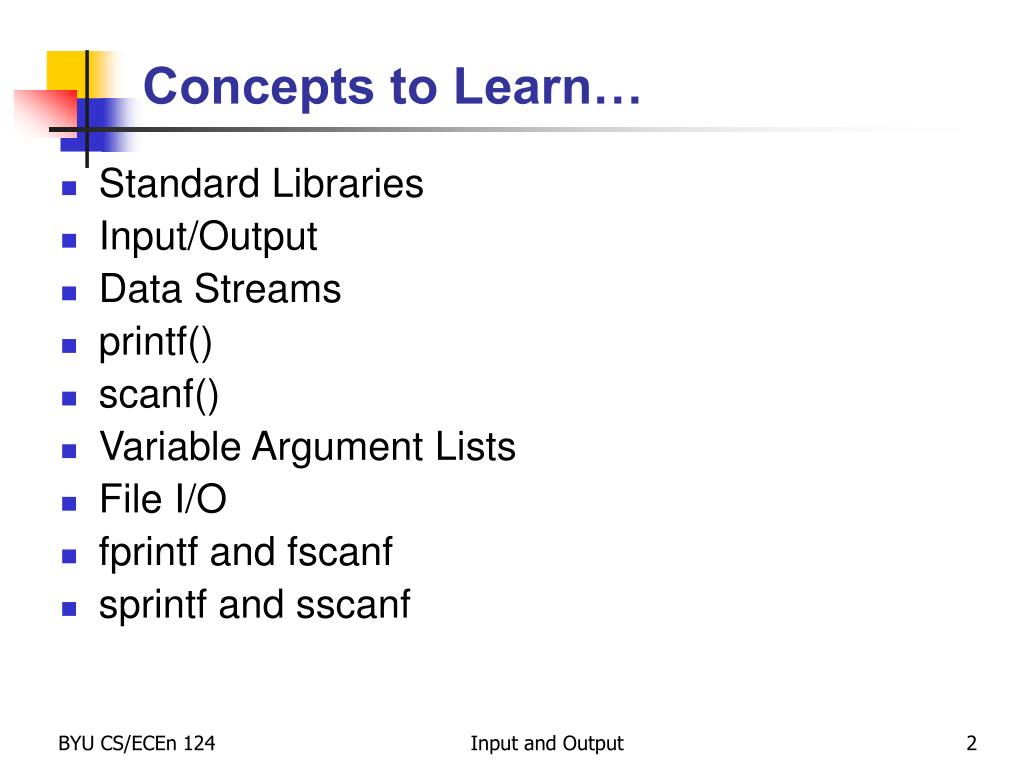 Concepts to Learn…

- Standard Libraries
- Input/Output
- Data Streams
- printf()
- scanf()
- Variable Argument Lists
- File I/O
- fprintf and fscanf
- sprintf and sscanf

BYU CS/ECEn 124

Input and Output

2